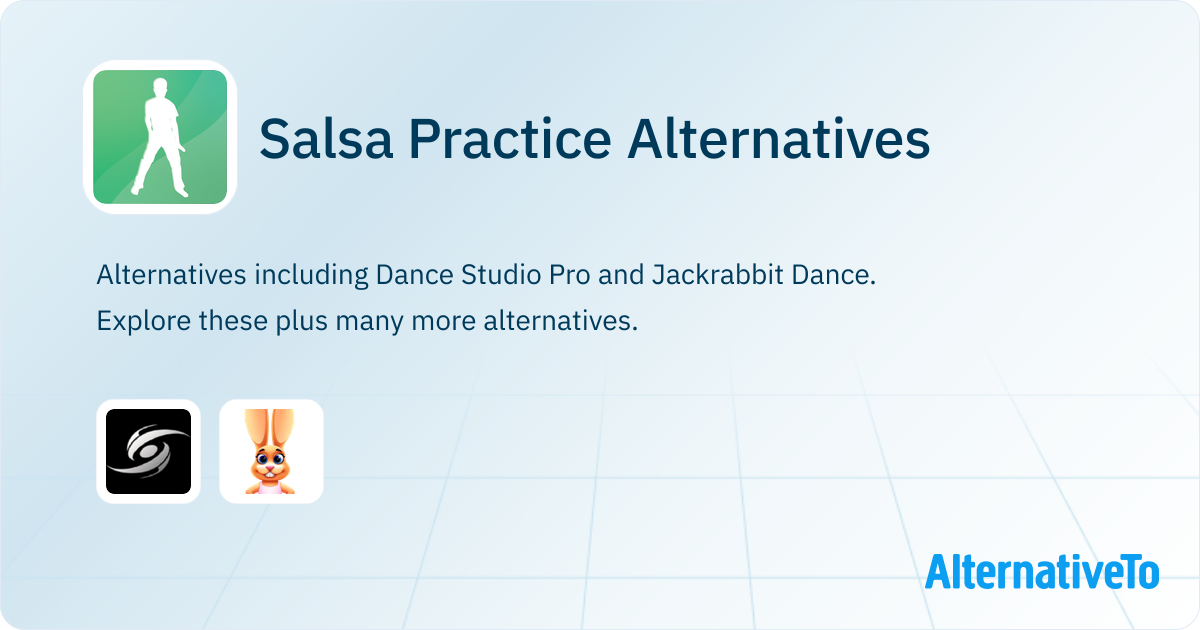 Salsa Practice Alternatives

Alternatives including Dance Studio Pro and Jackrabbit Dance. Explore these plus many more alternatives.

AlternativeTo